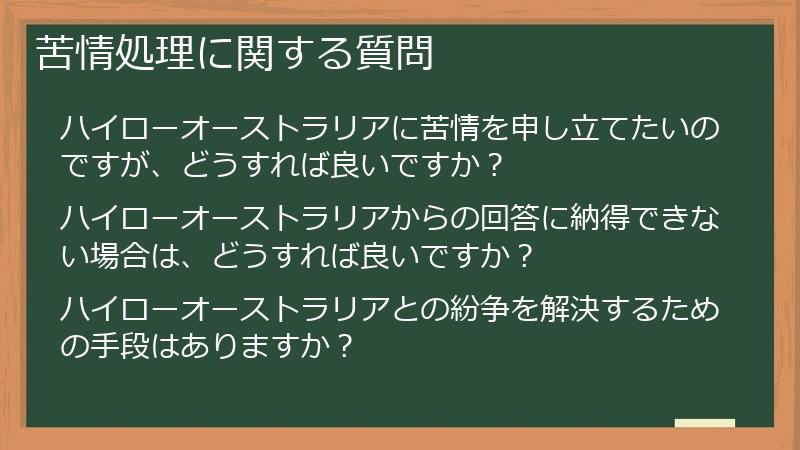 苦情処理に関する質問

ハイローオーストラリアに苦情を申し立てたいのですが、どうすれば良いですか？

ハイローオーストラリアからの回答に納得できない場合は、どうすれば良いですか？

ハイローオーストラリアとの紛争を解決するための手段はありますか？